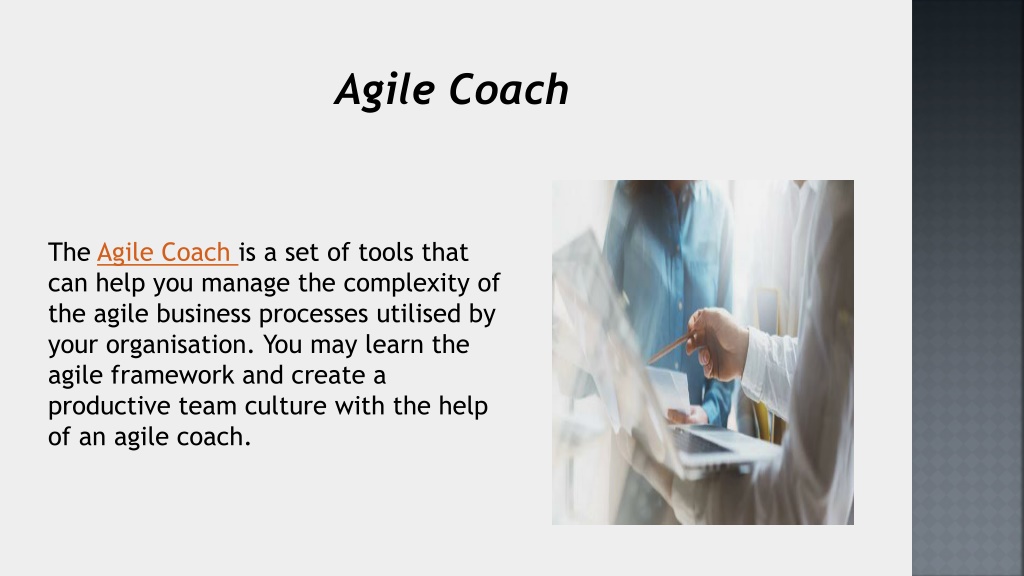 Agile Coach

The Agile Coach is a set of tools that can help you manage the complexity of the agile business processes utilised by your organisation. You may learn the agile framework and create a productive team culture with the help of an agile coach.